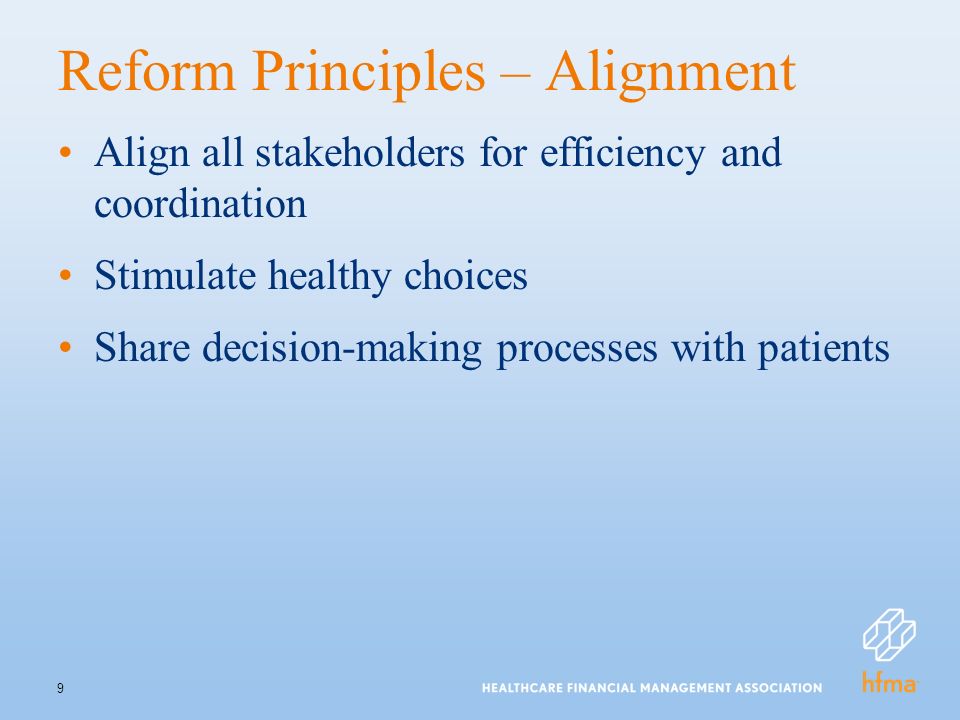 Reform Principles – Alignment

• Align all stakeholders for efficiency and coordination

• Stimulate healthy choices

• Share decision-making processes with patients

9

HEALTHCARE FINANCIAL MANAGEMENT ASSOCIATION

hfma